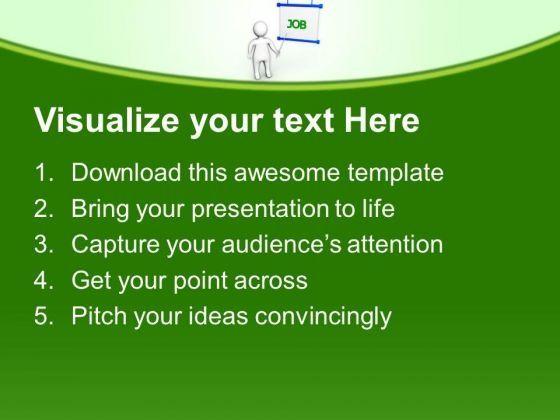 JOB

Visualize your text Here

1. Download this awesome template
2. Bring your presentation to life
3. Capture your audience's attention
4. Get your point across
5. Pitch your ideas convincingly